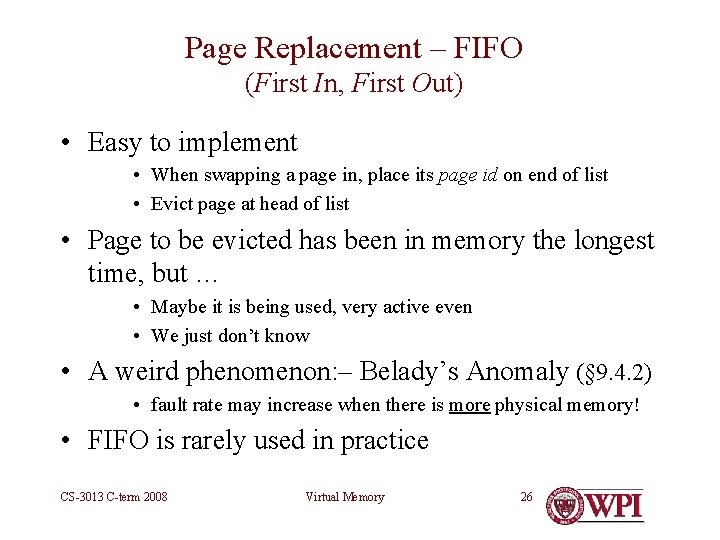 Page Replacement – FIFO
(First In, First Out)

• Easy to implement
  • When swapping a page in, place its page id on end of list
  • Evict page at head of list

• Page to be evicted has been in memory the longest time, but …
  • Maybe it is being used, very active even
  • We just don't know

• A weird phenomenon:– Belady's Anomaly (§9.4.2)
  • fault rate may increase when there is more physical memory!

• FIFO is rarely used in practice

CS-3013 C-term 2008
Virtual Memory
26
WPI